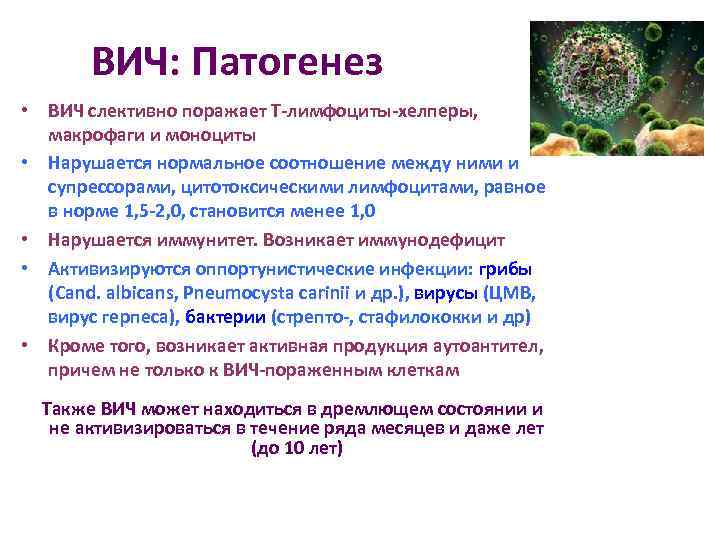 ВИЧ: Патогенез

• ВИЧ слективно поражает Т-лимфоциты-хелперы, макрофаги и моноциты
• Нарушается нормальное соотношение между ними и супрессорами, цитотоксическими лимфоцитами, равное в норме 1,5-2,0, становится менее 1,0
• Нарушается иммунитет. Возникает иммунодефицит
• Активизируются оппортунистические инфекции: грибы (Cand. albicans, Pneumocysta carinii и др.), вирусы (ЦМВ, вирус герпеса), бактерии (стрепто-, стафилококки и др)
• Кроме того, возникает активная продукция аутоантител, причем не только к ВИЧ-пораженным клеткам

Также ВИЧ может находиться в дремлющем состоянии и не активизироваться в течение ряда месяцев и даже лет (до 10 лет)